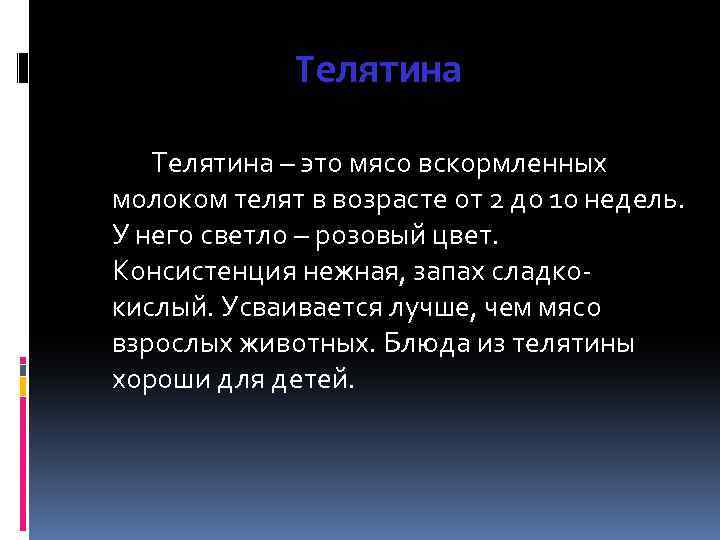 Телятина

Телятина – это мясо вскормленных молоком телят в возрасте от 2 до 10 недель. У него светло – розовый цвет. Консистенция нежная, запах сладко-кислый. Усваивается лучше, чем мясо взрослых животных. Блюда из телятины хороши для детей.